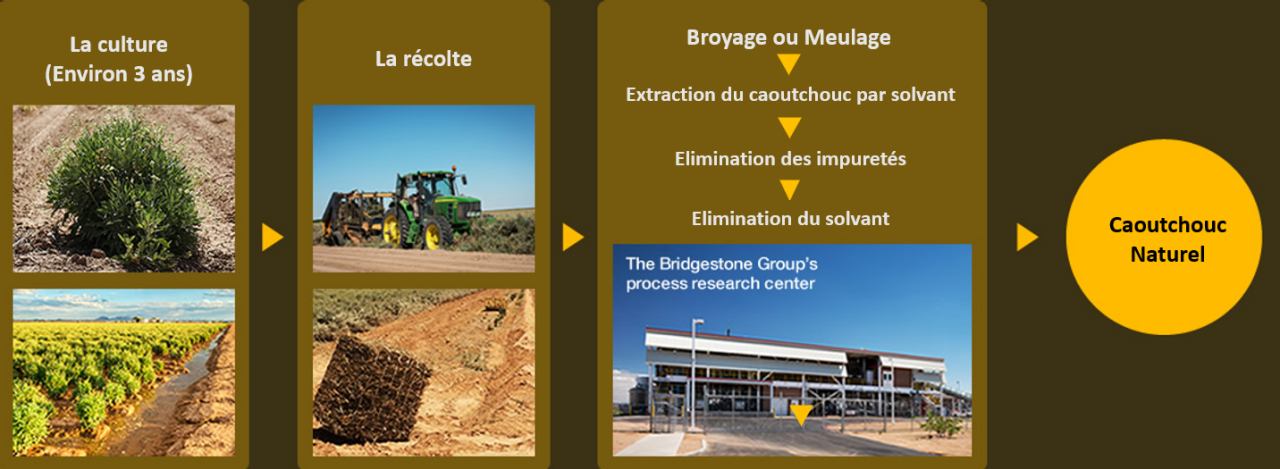 La culture
(Environ 3 ans)

La récolte

Broyage ou Meulage

Extraction du caoutchouc par solvant

Elimination des impuretés

Elimination du solvant

The Bridgestone Group's
process research center

Caoutchouc
Naturel